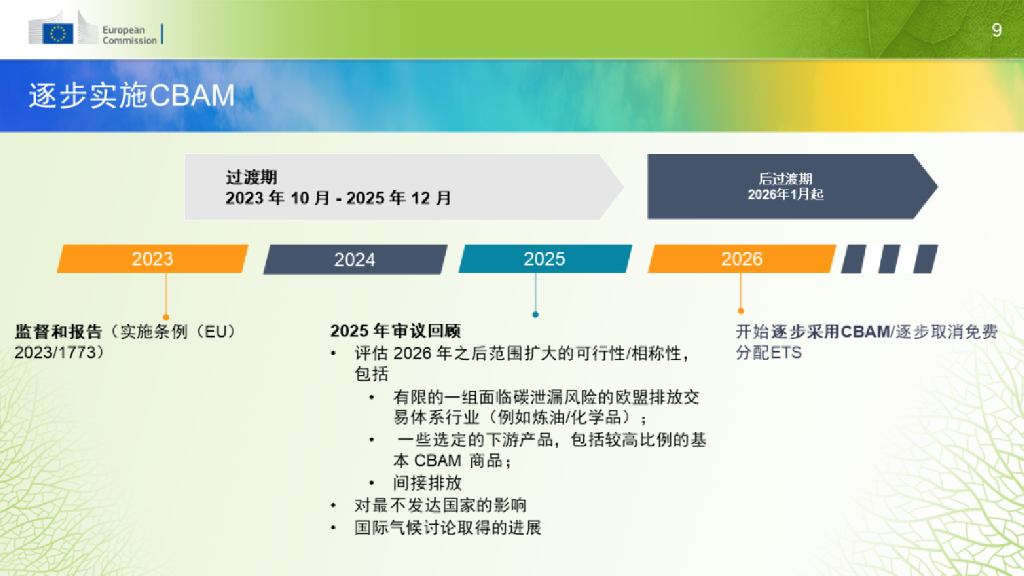 European Commission

9

逐步实施CBAM

过渡期
2023 年 10 月 - 2025 年 12 月

后过渡期
2026年1月起

2023

2024

2025

2026

监督和报告（实施条例（EU）2023/1773）

2025 年审议回顾
• 评估 2026 年之后范围扩大的可行性/相称性，包括
  • 有限的一组面临碳泄漏风险的欧盟排放交易体系行业（例如炼油/化学品）；
  • 一些选定的下游产品，包括较高比例的基本 CBAM 商品；
  • 间接排放
• 对最不发达国家的影响
• 国际气候讨论取得的进展

开始逐步采用CBAM/逐步取消免费分配ETS